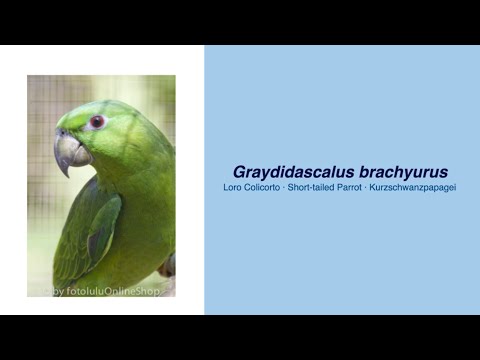 © by fotoluluOnlineShop

Graydidascalus brachyurus

Loro Colicorto · Short-tailed Parrot · Kurzschwanzpapagei